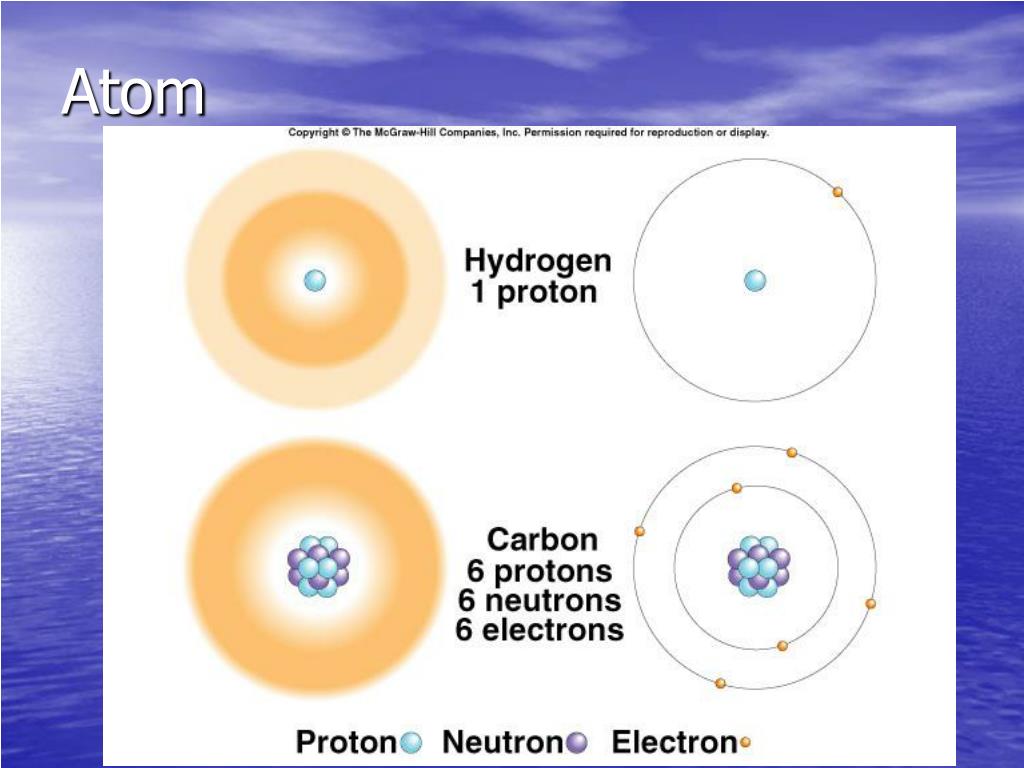 Atom

Copyright © The McGraw-Hill Companies, Inc. Permission required for reproduction or display.

Hydrogen
1 proton

Carbon
6 protons
6 neutrons
6 electrons

Proton Neutron Electron